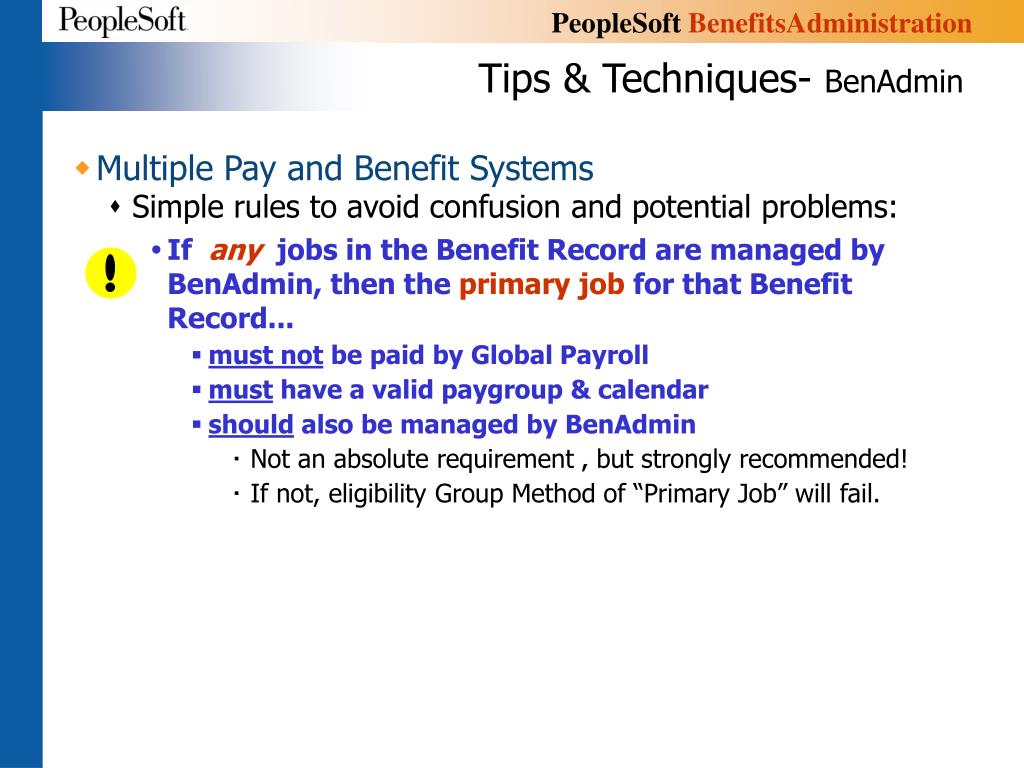 PeopleSoft

PeopleSoft BenefitsAdministration

Tips & Techniques- BenAdmin

Multiple Pay and Benefit Systems

Simple rules to avoid confusion and potential problems:

!

If any jobs in the Benefit Record are managed by BenAdmin, then the primary job for that Benefit Record...

must not be paid by Global Payroll

must have a valid paygroup & calendar

should also be managed by BenAdmin

Not an absolute requirement , but strongly recommended!

If not, eligibility Group Method of “Primary Job” will fail.